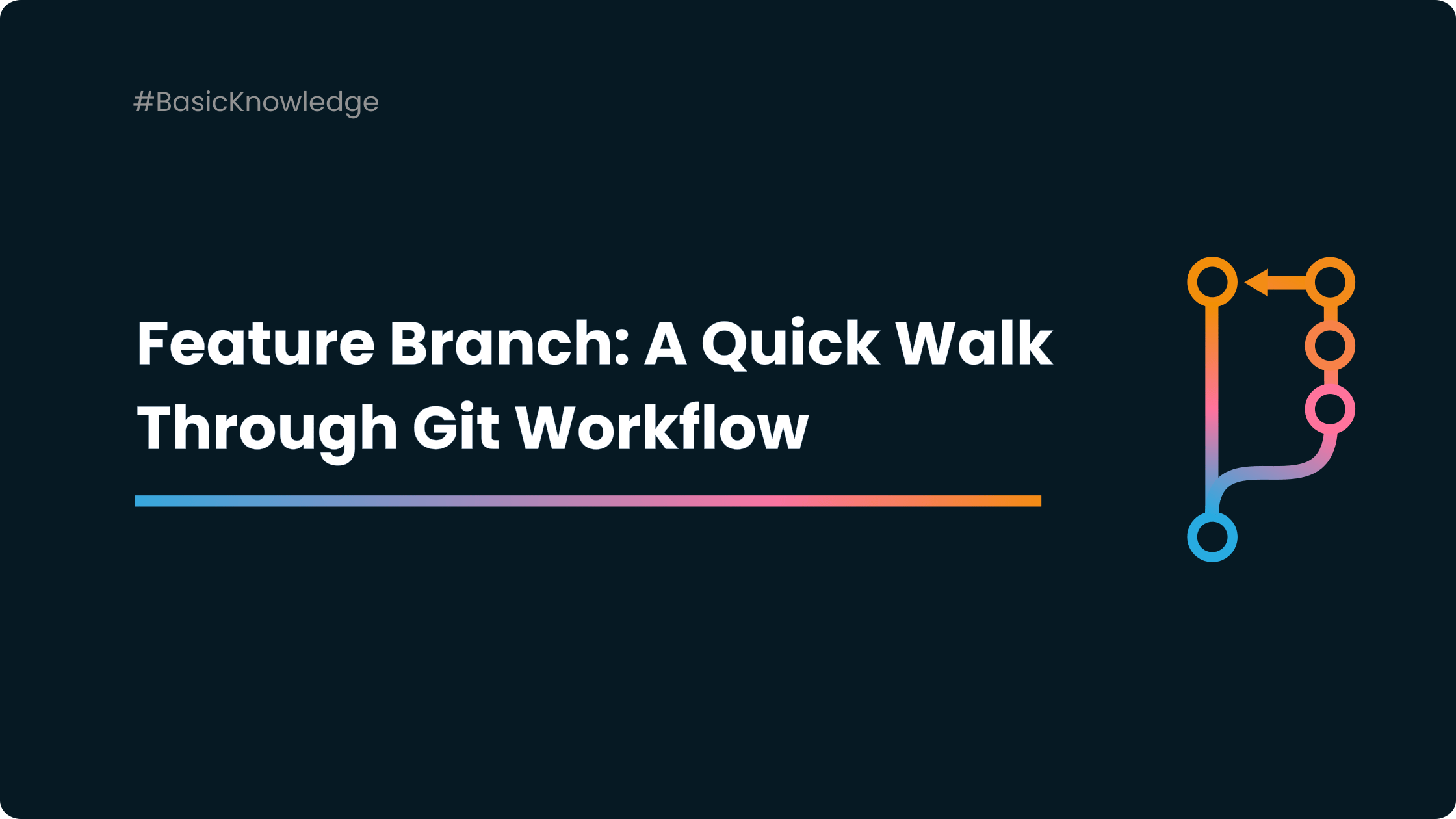 #BasicKnowledge

Feature Branch: A Quick Walk Through Git Workflow